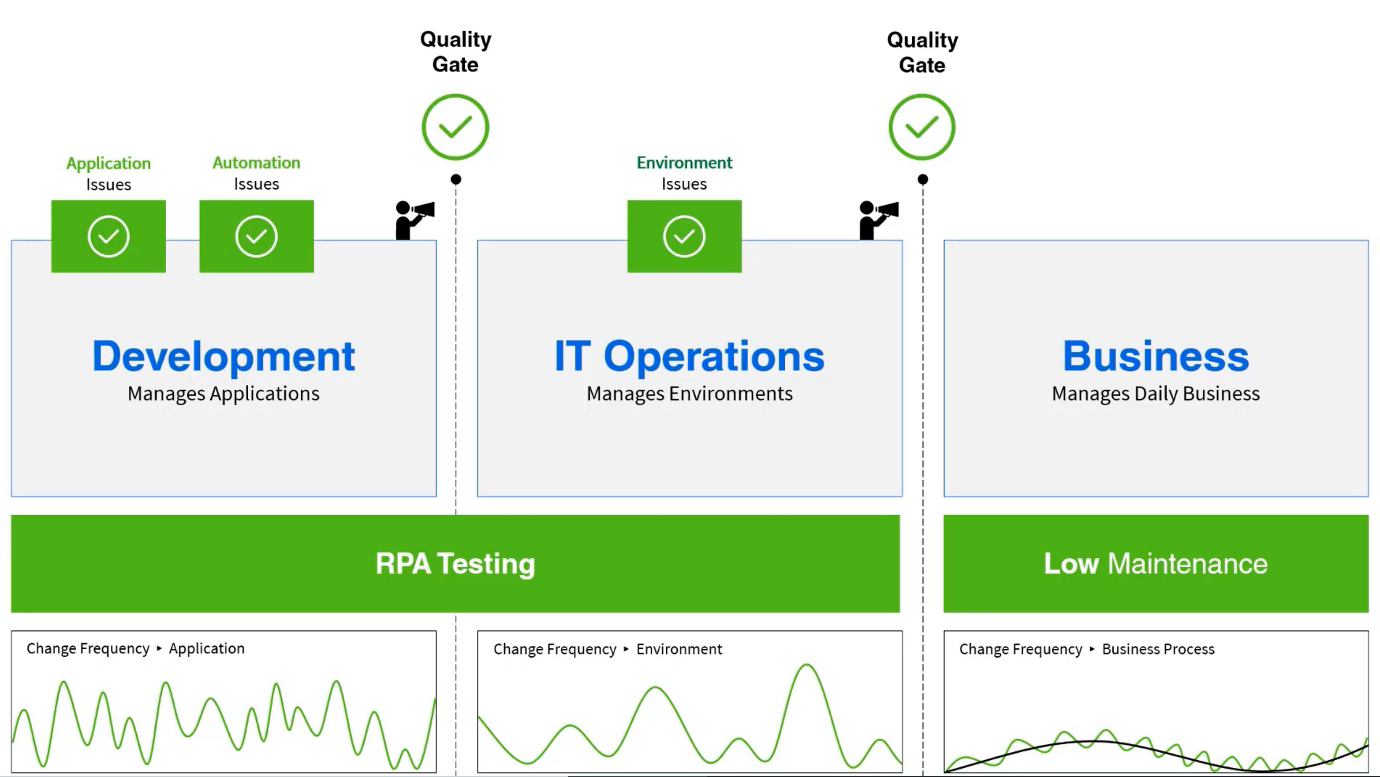 Quality Gate

Quality Gate

Application Issues

Automation Issues

Environment Issues

Development
Manages Applications

IT Operations
Manages Environments

Business
Manages Daily Business

RPA Testing

Low Maintenance

Change Frequency ▸ Application

Change Frequency ▸ Environment

Change Frequency ▸ Business Process